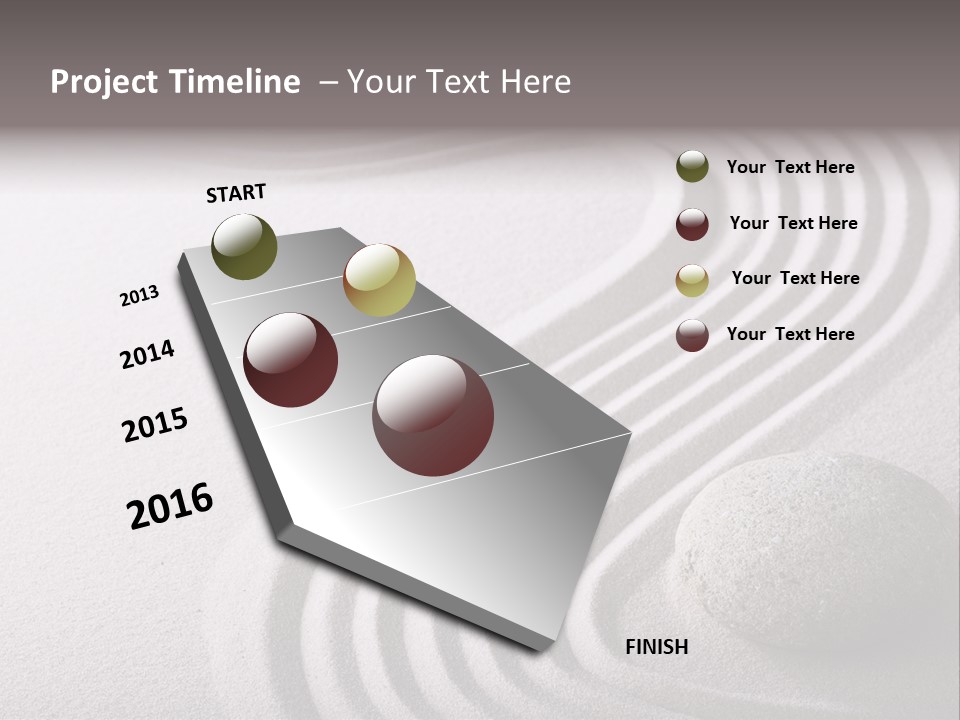 Project Timeline – Your Text Here

START

2013

2014

2015

2016

FINISH

Your Text Here

Your Text Here

Your Text Here

Your Text Here